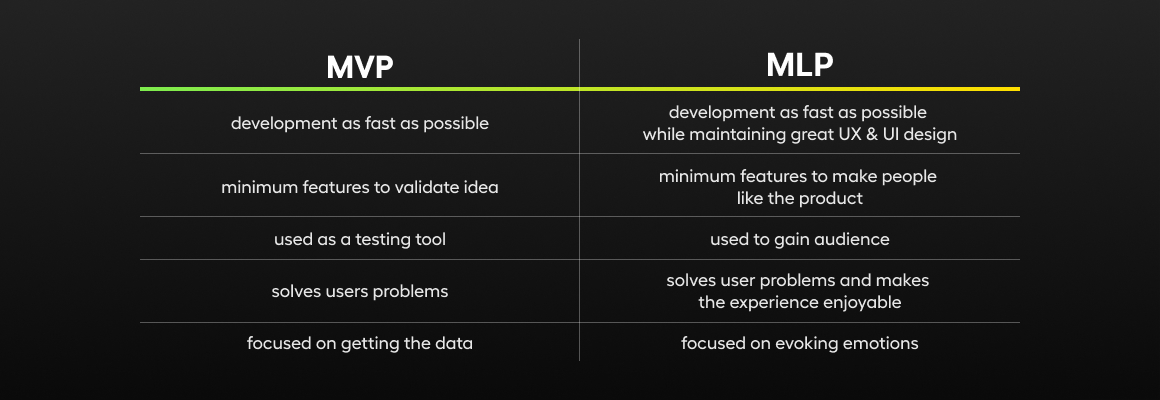 | MVP | MLP |
|---|---|
| development as fast as possible | development as fast as possible while maintaining great UX & UI design |
| minimum features to validate idea | minimum features to make people like the product |
| used as a testing tool | used to gain audience |
| solves users problems | solves user problems and makes the experience enjoyable |
| focused on getting the data | focused on evoking emotions |